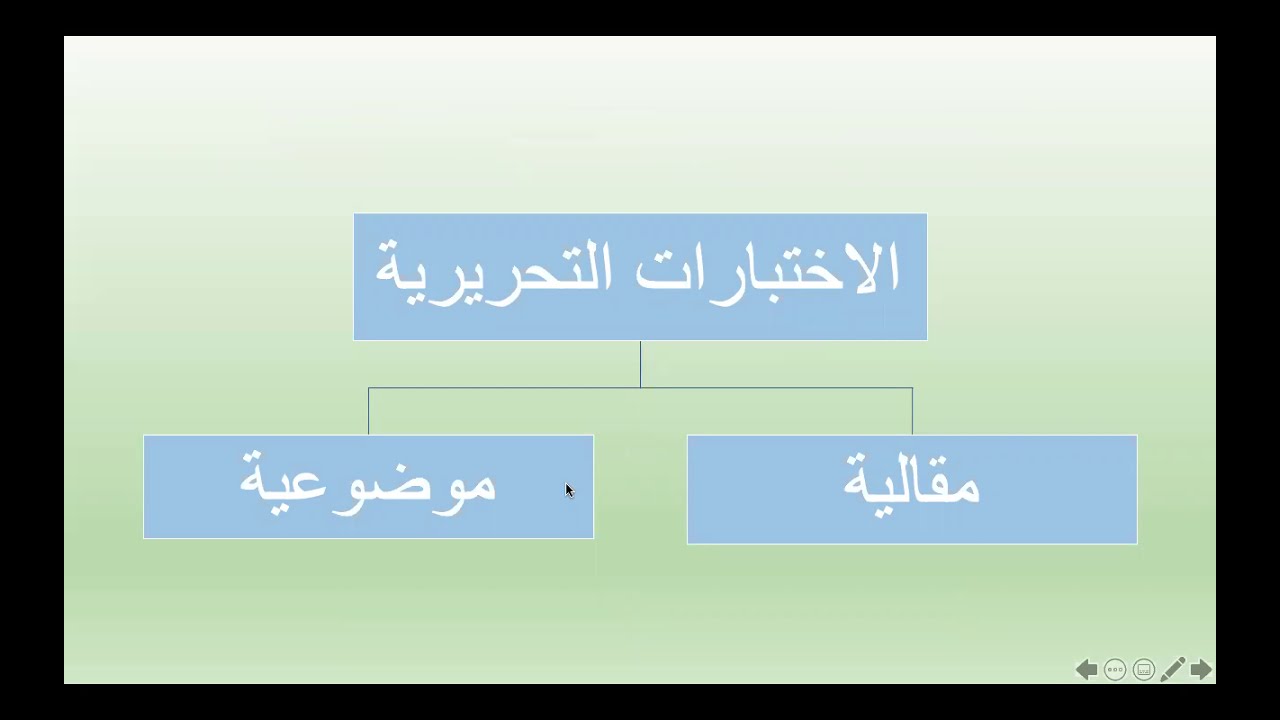 الاختبارات التحريرية

مقالية

موضوعية